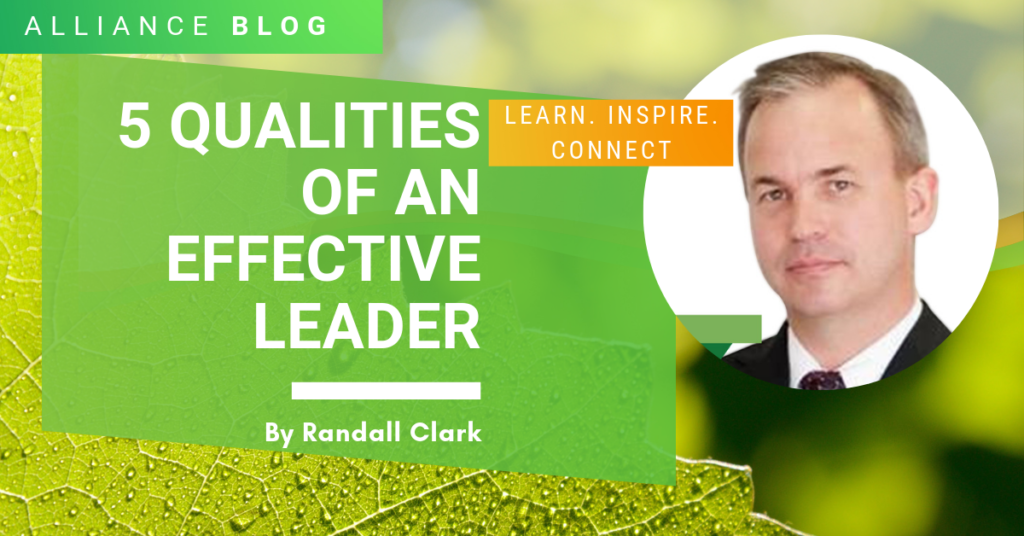 ALLIANCE BLOG

5 QUALITIES OF AN EFFECTIVE LEADER

LEARN. INSPIRE. CONNECT

By Randall Clark